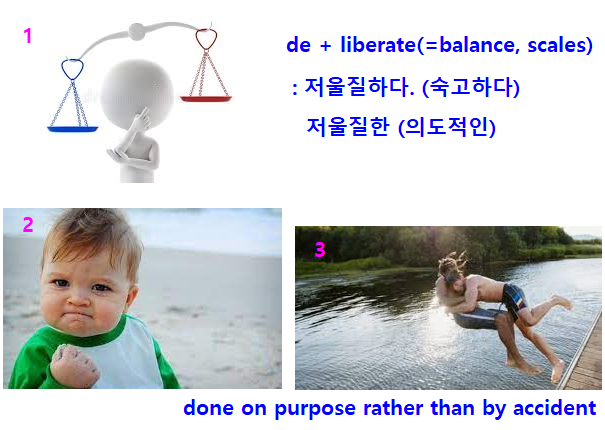 1

de + liberate(=balance, scales)

: 저울질하다. (숙고하다)

저울질한 (의도적인)

2

3

done on purpose rather than by accident